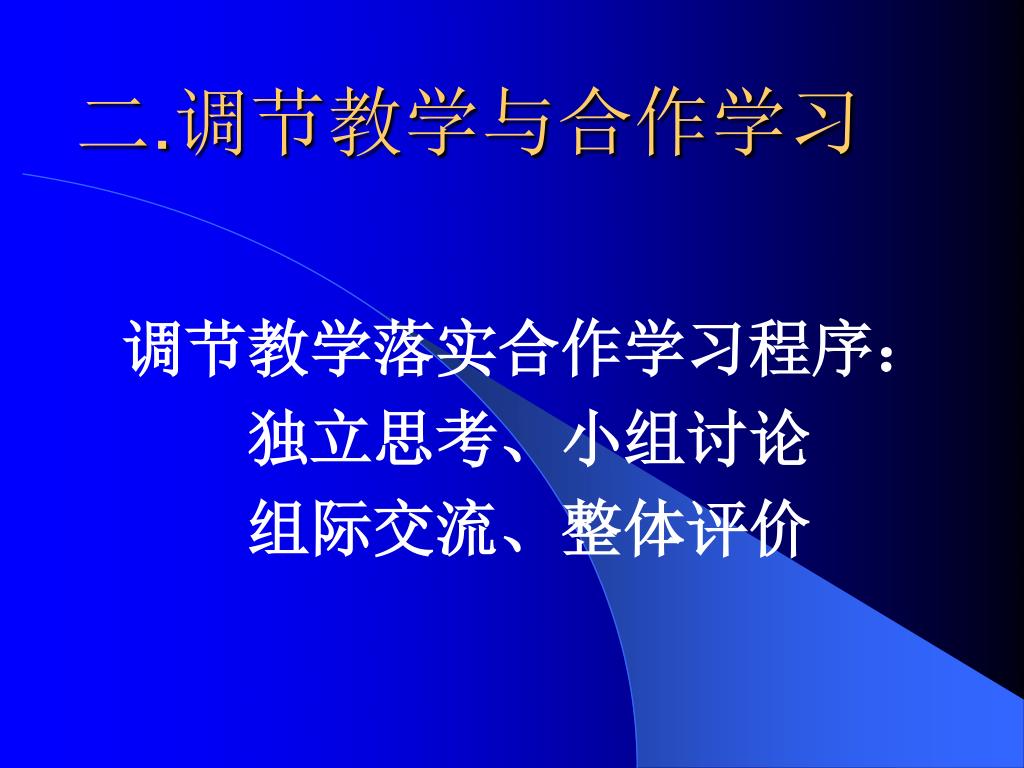 二.调节教学与合作学习

调节教学落实合作学习程序：

独立思考、小组讨论

组际交流、整体评价